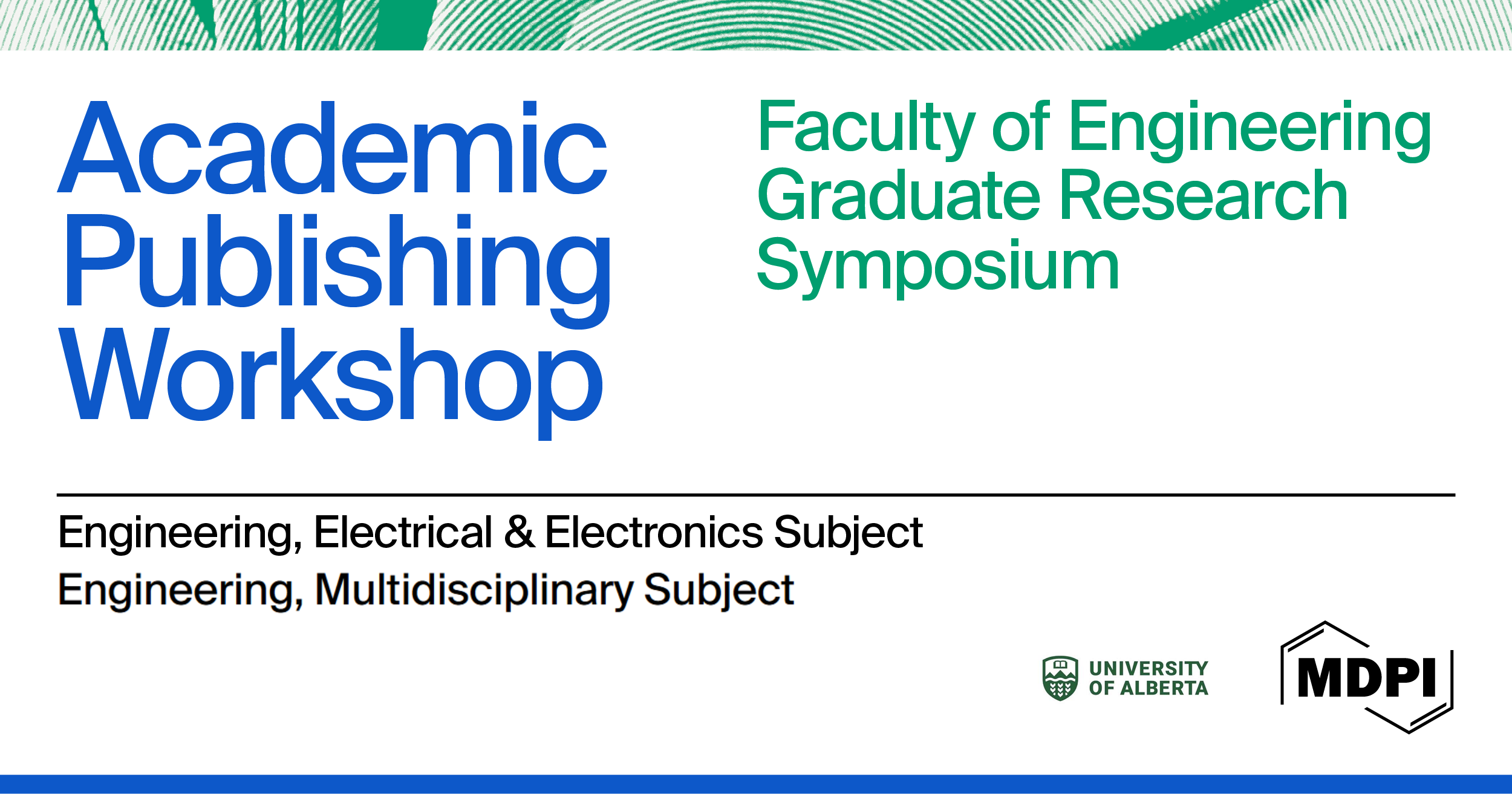 Academic Publishing Workshop

Faculty of Engineering Graduate Research Symposium

Engineering, Electrical & Electronics Subject
Engineering, Multidisciplinary Subject

UNIVERSITY OF ALBERTA

MDPI